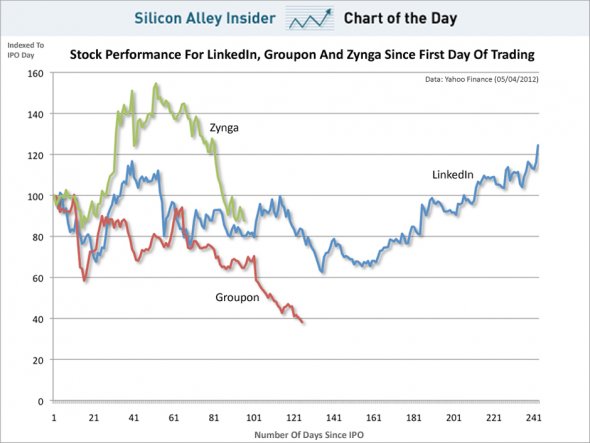 Silicon Alley Insider Chart of the Day

Indexed To IPO Day

Stock Performance For LinkedIn, Groupon And Zynga Since First Day Of Trading

Data: Yahoo Finance (05/04/2012)

160
140
120
100
80
60
40
20
0

Zynga

LinkedIn

Groupon

1 21 41 61 81 101 121 141 161 181 201 221 241

Number Of Days Since IPO